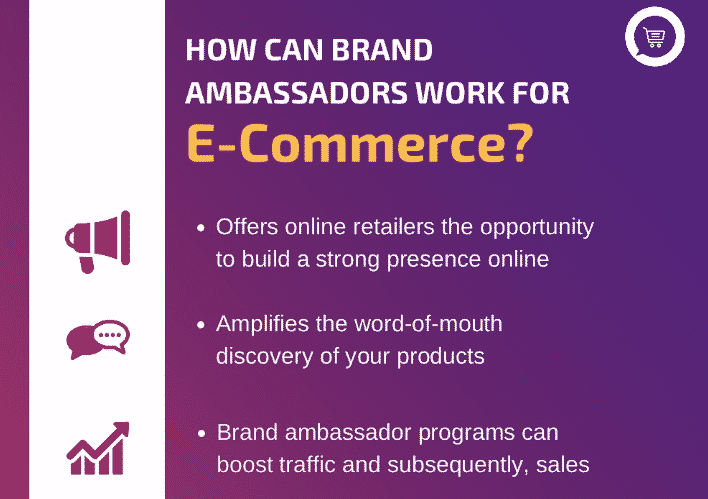 HOW CAN BRAND AMBASSADORS WORK FOR E-Commerce?

• Offers online retailers the opportunity to build a strong presence online

• Amplifies the word-of-mouth discovery of your products

• Brand ambassador programs can boost traffic and subsequently, sales